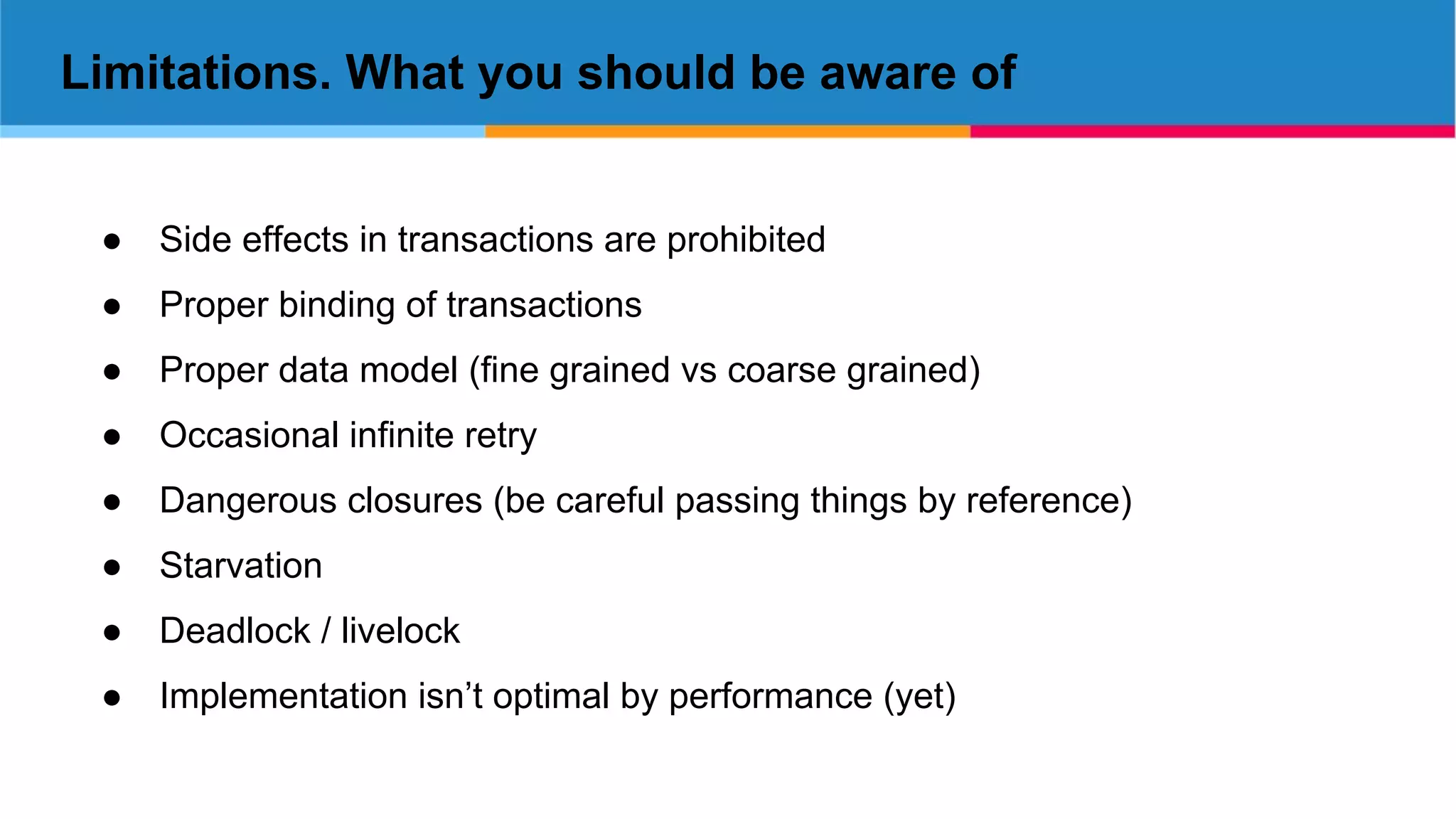 Limitations. What you should be aware of

● Side effects in transactions are prohibited
● Proper binding of transactions
● Proper data model (fine grained vs coarse grained)
● Occasional infinite retry
● Dangerous closures (be careful passing things by reference)
● Starvation
● Deadlock / livelock
● Implementation isn’t optimal by performance (yet)